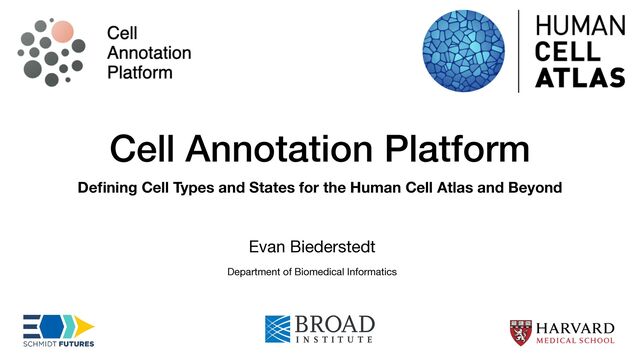 Cell Annotation Platform

HUMAN CELL ATLAS

Cell Annotation Platform

Defining Cell Types and States for the Human Cell Atlas and Beyond

Evan Biederstedt

Department of Biomedical Informatics

SCHMIDT FUTURES

BROAD INSTITUTE

HARVARD MEDICAL SCHOOL